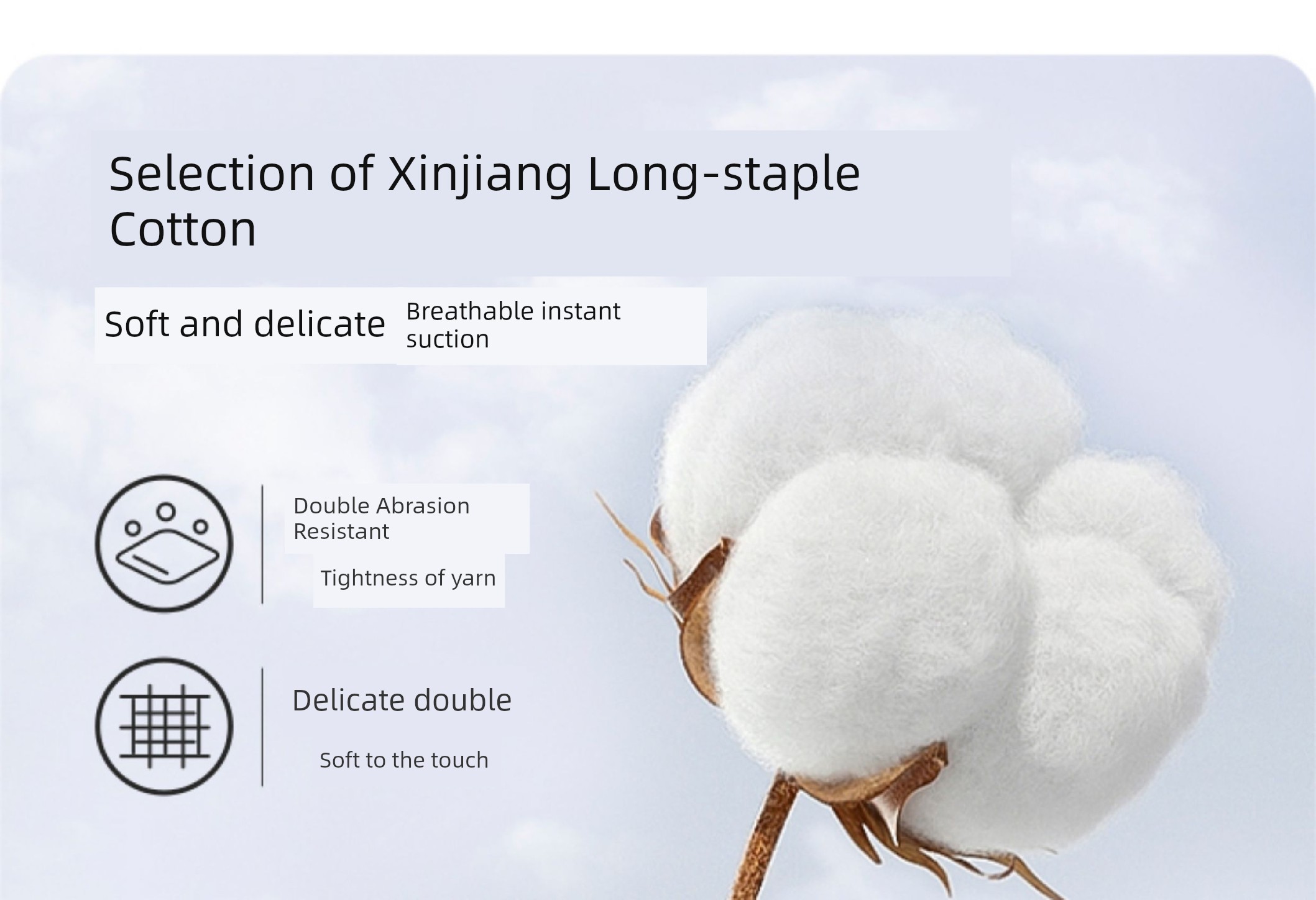 Selection of Xinjiang Long-staple Cotton

Soft and delicate

Breathable instant suction

Double Abrasion Resistant

Tightness of yarn

Delicate double

Soft to the touch